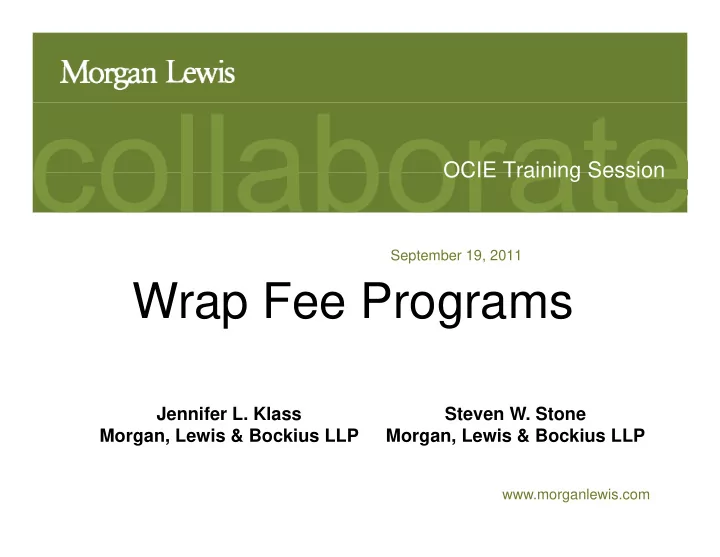 Morgan Lewis

collaborate

OCIE Training Session

September 19, 2011

Wrap Fee Programs

Jennifer L. Klass
Morgan, Lewis & Bockius LLP

Steven W. Stone
Morgan, Lewis & Bockius LLP

www.morganlewis.com